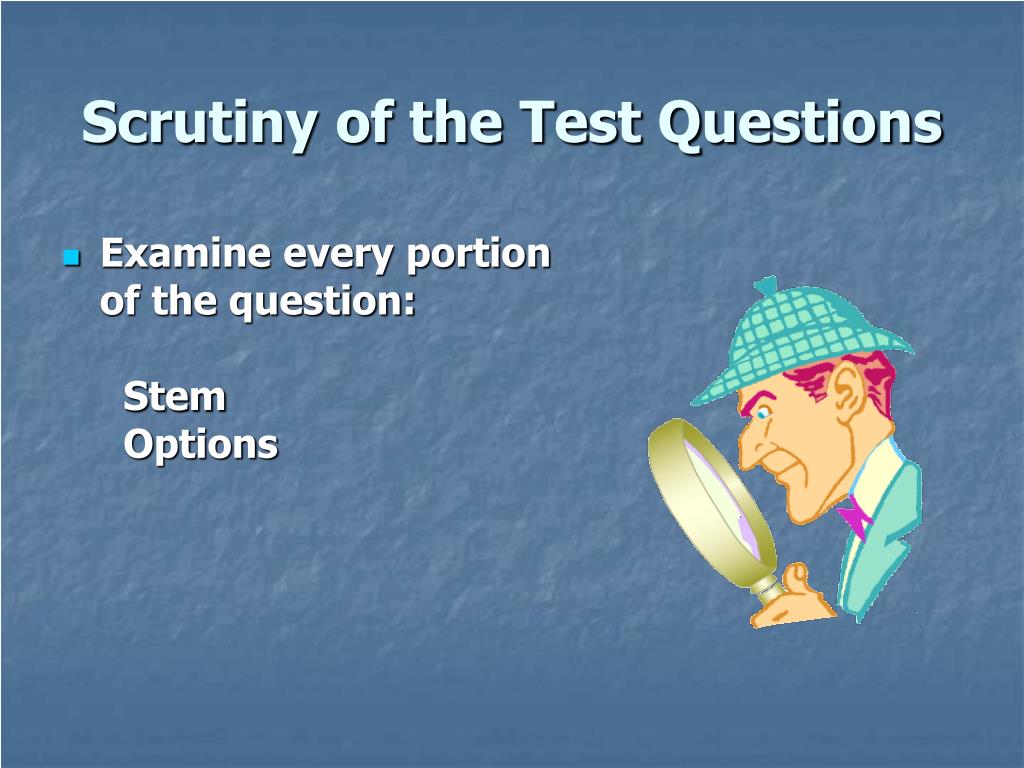 Scrutiny of the Test Questions

Examine every portion of the question:

Stem
Options